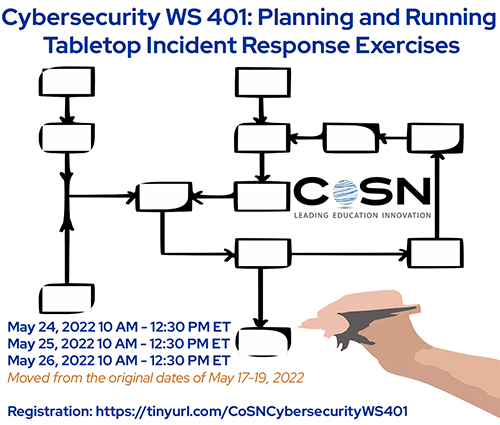 Cybersecurity WS 401: Planning and Running Tabletop Incident Response Exercises

CoSN
LEADING EDUCATION INNOVATION

May 24, 2022 10 AM – 12:30 PM ET
May 25, 2022 10 AM – 12:30 PM ET
May 26, 2022 10 AM – 12:30 PM ET
Moved from the original dates of May 17-19, 2022

Registration: https://tinyurl.com/CoSNCybersecurityWS401